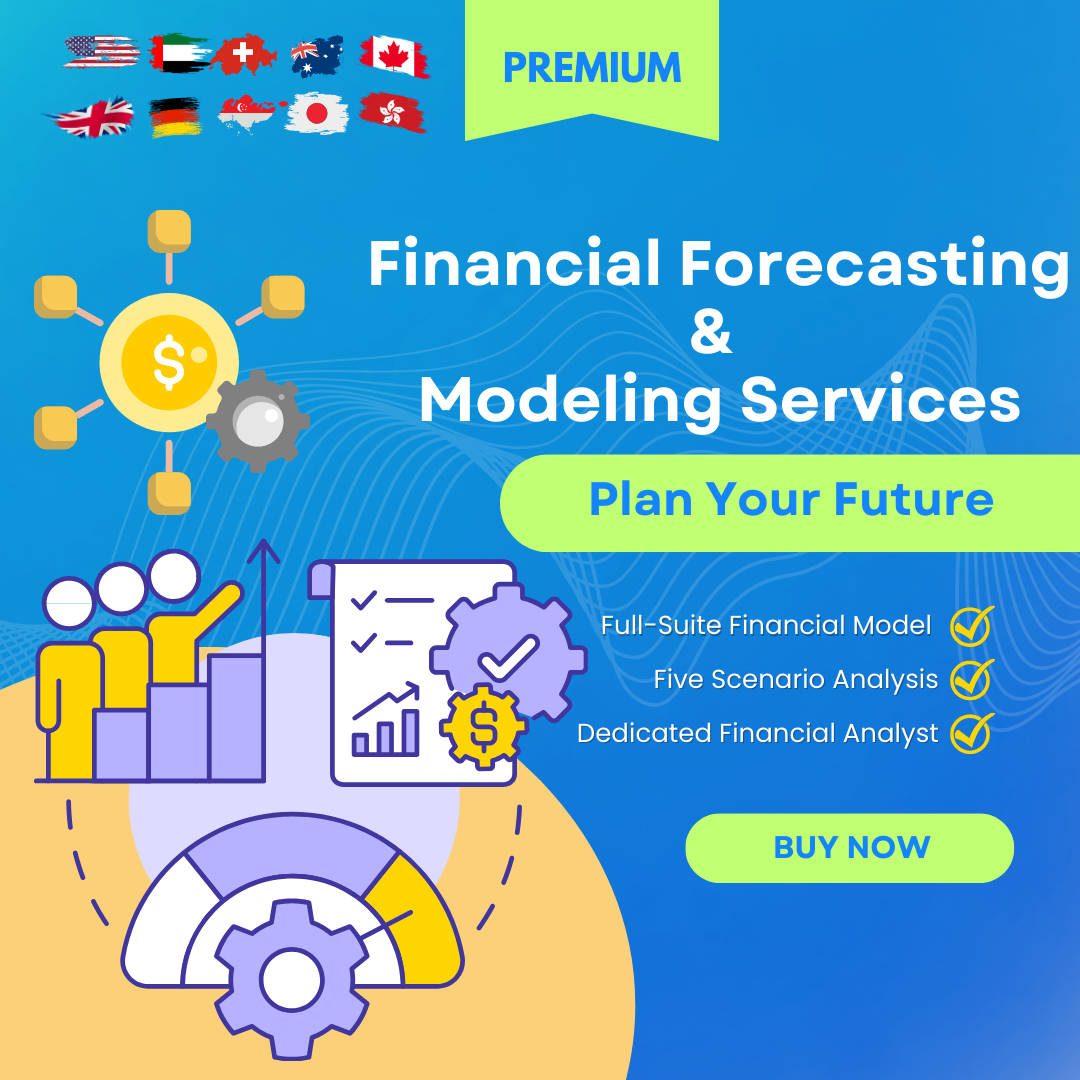 PREMIUM

Financial Forecasting
&
Modeling Services

Plan Your Future

Full-Suite Financial Model
Five Scenario Analysis
Dedicated Financial Analyst

BUY NOW